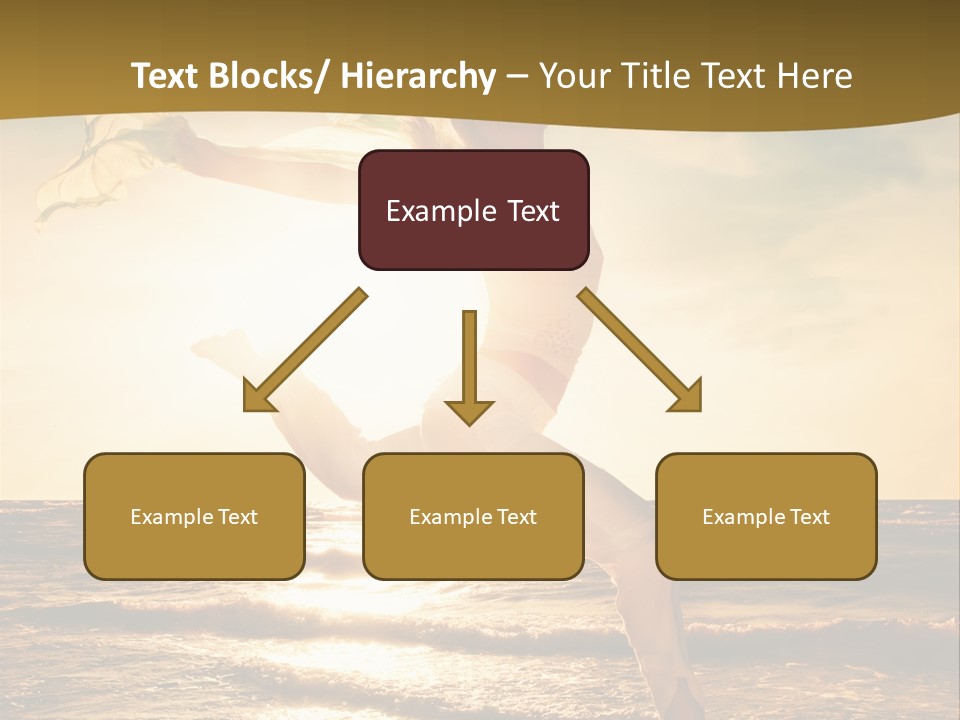 Text Blocks/ Hierarchy – Your Title Text Here

Example Text

Example Text

Example Text

Example Text